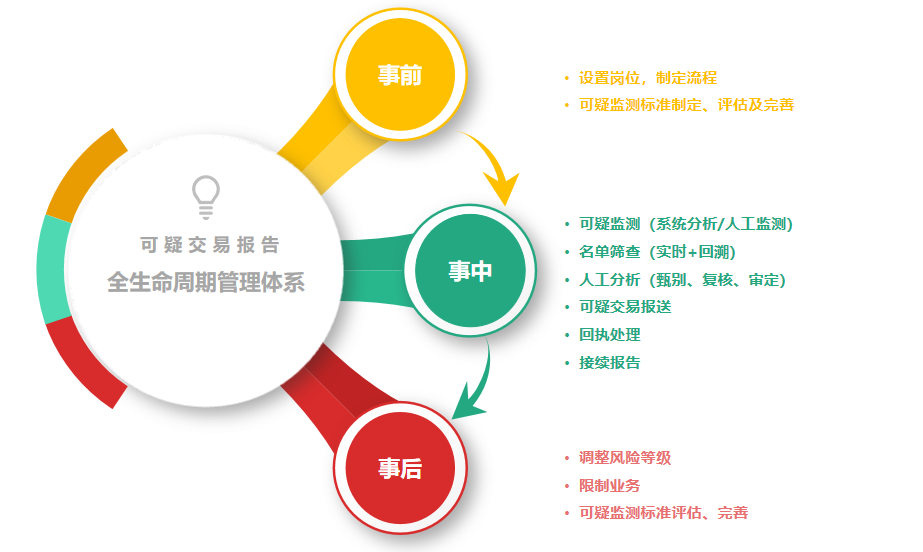 可疑交易报告
全生命周期管理体系

事前

• 设置岗位，制定流程
• 可疑监测标准制定、评估及完善

事中

• 可疑监测（系统分析/人工监测）
• 名单筛查（实时+回溯）
• 人工分析（甄别、复核、审定）
• 可疑交易报送
• 回执处理
• 接续报告

事后

• 调整风险等级
• 限制业务
• 可疑监测标准评估、完善